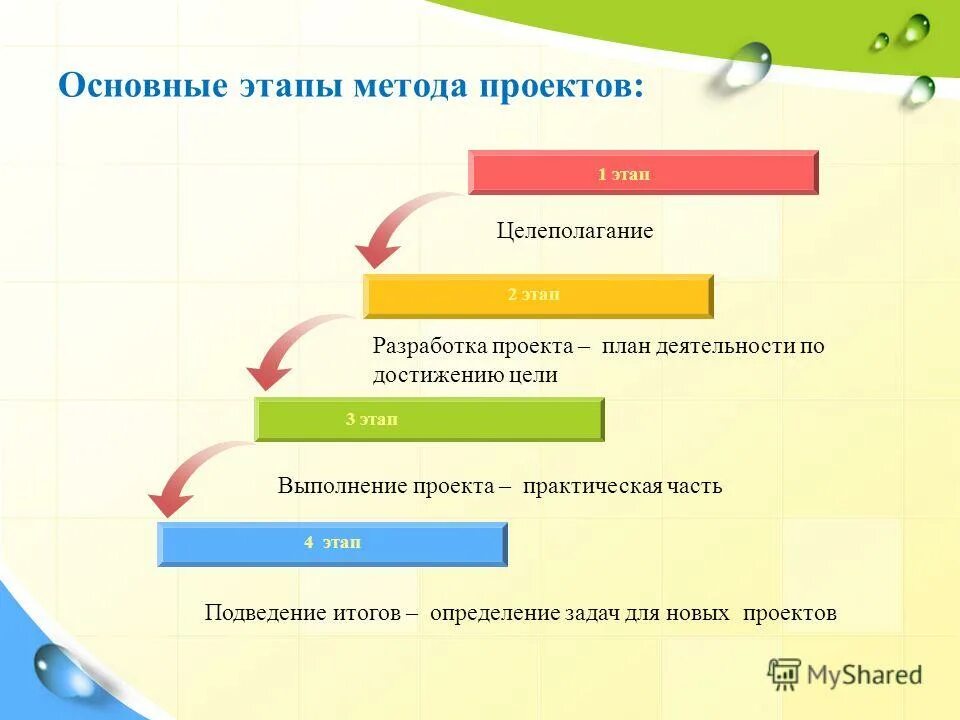 Основные этапы метода проектов:

1 этап

Целеполагание

2 этап

Разработка проекта – план деятельности по достижению цели

3 этап

Выполнение проекта – практическая часть

4 этап

Подведение итогов – определение задач для новых проектов

MyShared